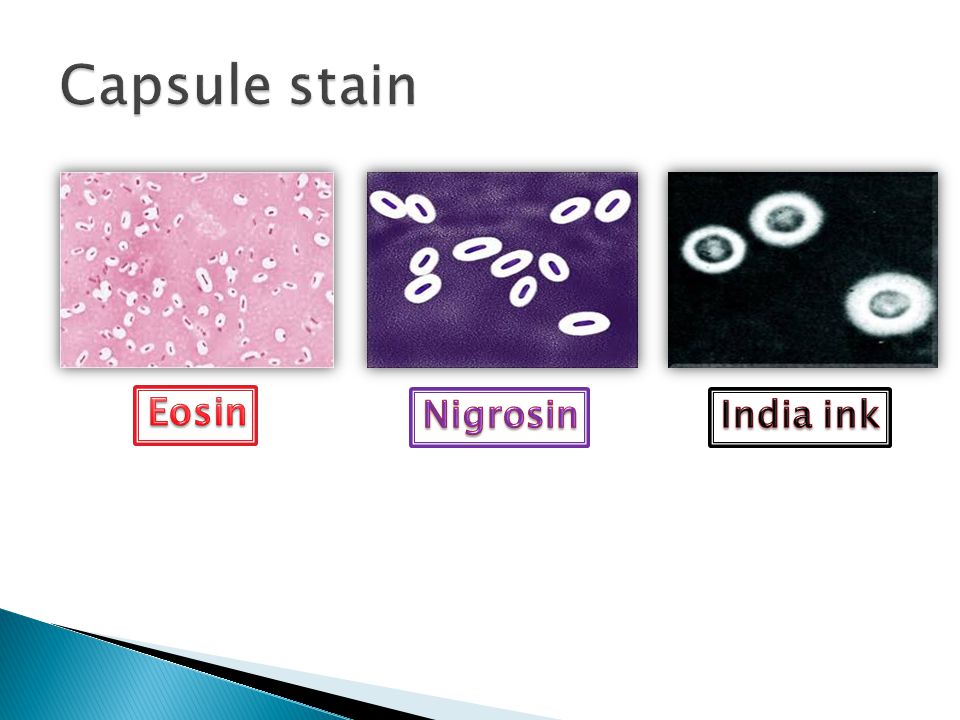 Capsule stain

Eosin

Nigrosin

India ink